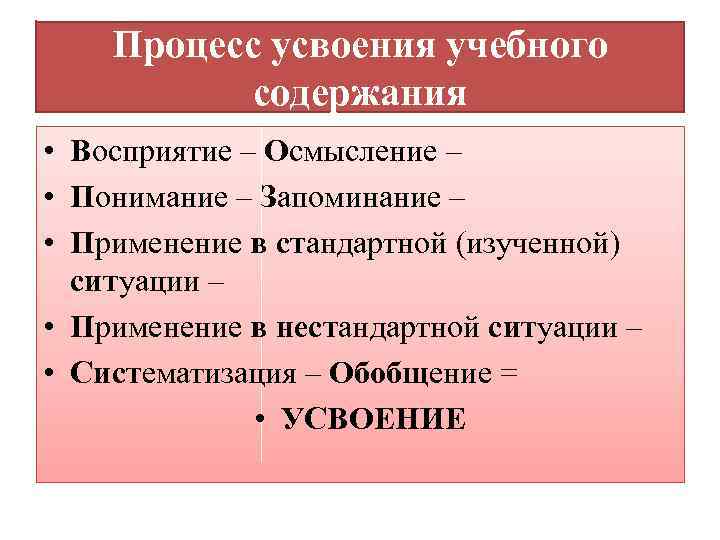 Процесс усвоения учебного содержания

• Восприятие – Осмысление –
• Понимание – Запоминание –
• Применение в стандартной (изученной) ситуации –
• Применение в нестандартной ситуации –
• Систематизация – Обобщение =
• УСВОЕНИЕ